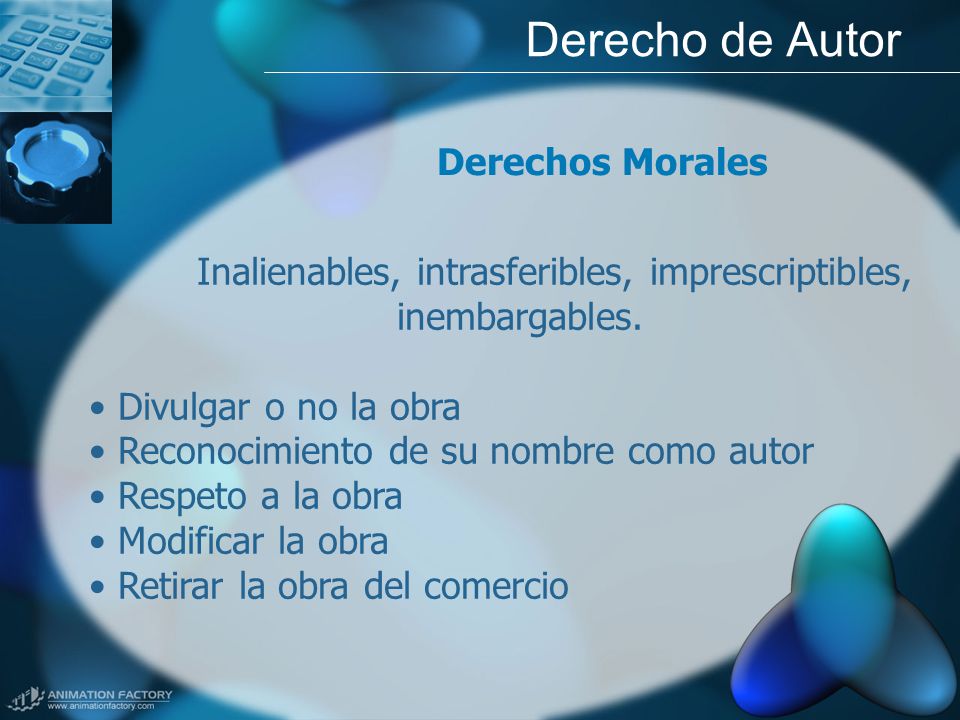 Derecho de Autor

Derechos Morales

Inalienables, intrasferibles, imprescriptibles, inembargables.

• Divulgar o no la obra
• Reconocimiento de su nombre como autor
• Respeto a la obra
• Modificar la obra
• Retirar la obra del comercio

ANIMATION FACTORY
www.animationfactory.com